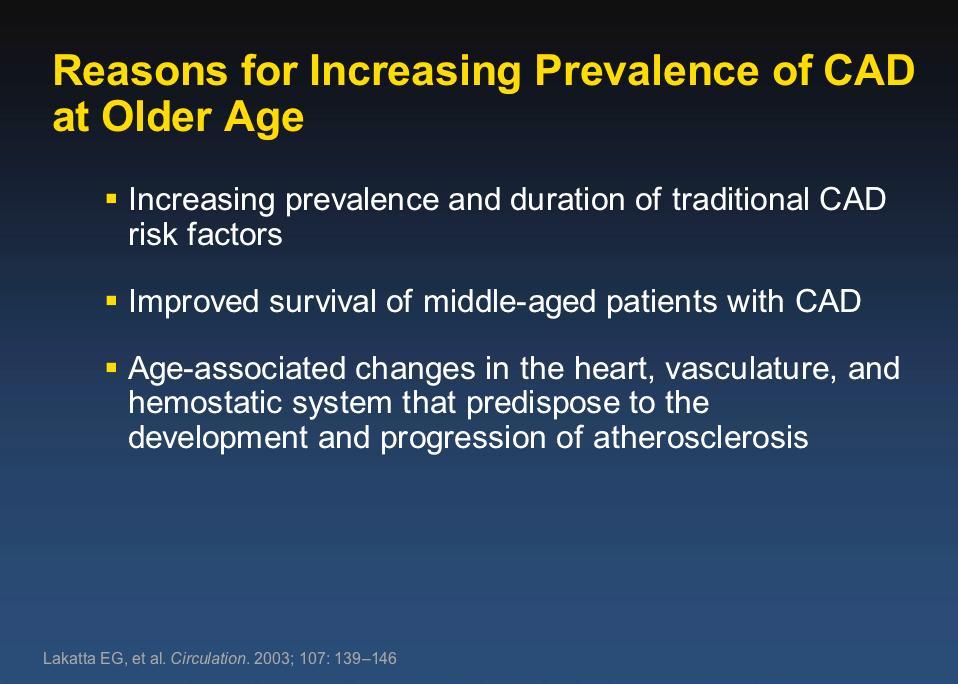 Reasons for Increasing Prevalence of CAD at Older Age

▪ Increasing prevalence and duration of traditional CAD risk factors

▪ Improved survival of middle-aged patients with CAD

▪ Age-associated changes in the heart, vasculature, and hemostatic system that predispose to the development and progression of atherosclerosis

Lakatta EG, et al. Circulation. 2003; 107: 139–146